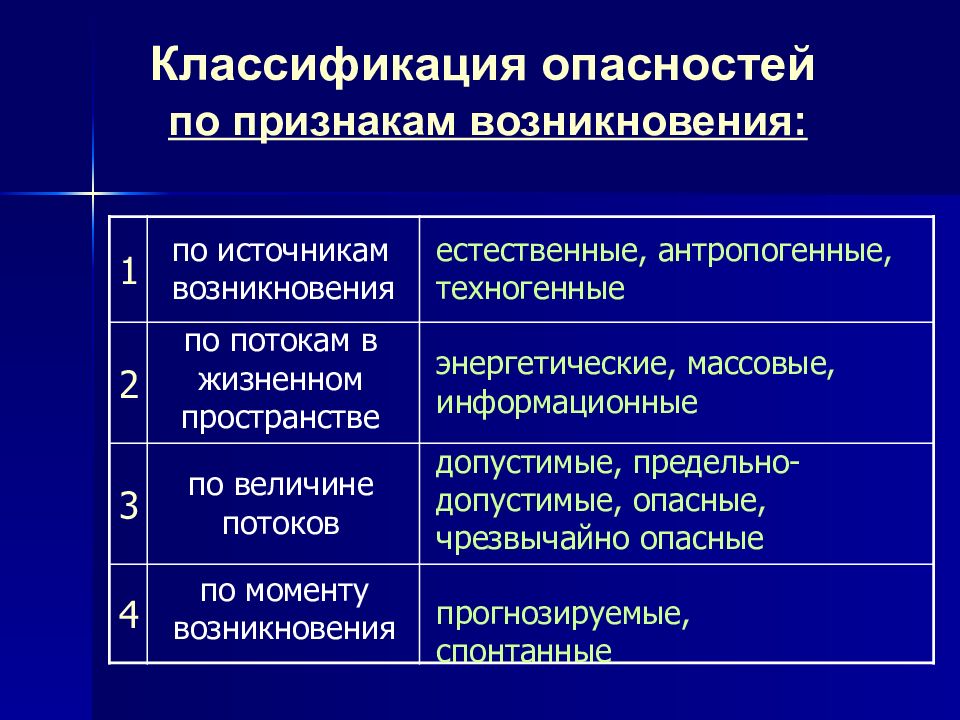 Классификация опасностей
по признакам возникновения:

| 1 | по источникам возникновения | естественные, антропогенные, техногенные |
|---|---|---|
| 2 | по потокам в жизненном пространстве | энергетические, массовые, информационные |
| 3 | по величине потоков | допустимые, предельно-допустимые, опасные, чрезвычайно опасные |
| 4 | по моменту возникновения | прогнозируемые, спонтанные |